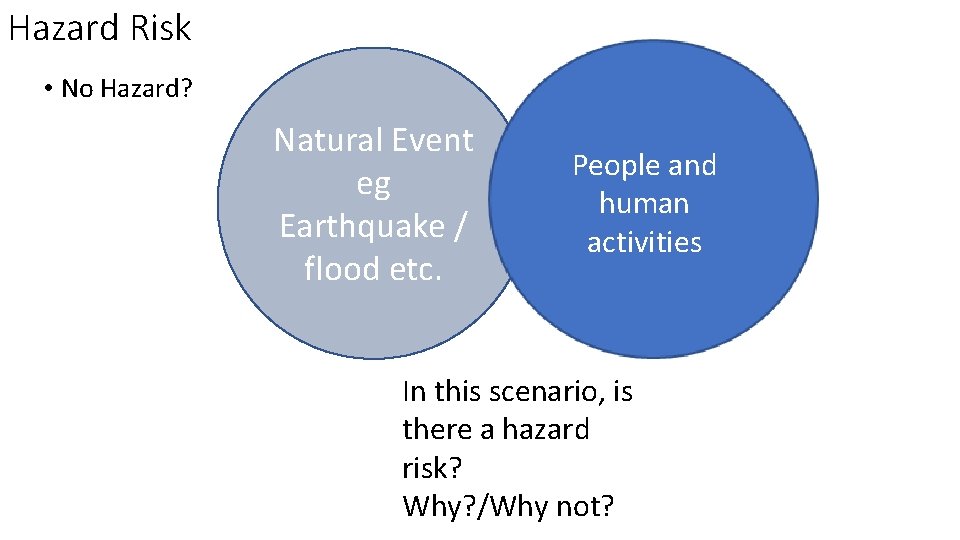 Hazard Risk

• No Hazard?

Natural Event eg Earthquake / flood etc.

People and human activities

In this scenario, is there a hazard risk?
Why?/Why not?